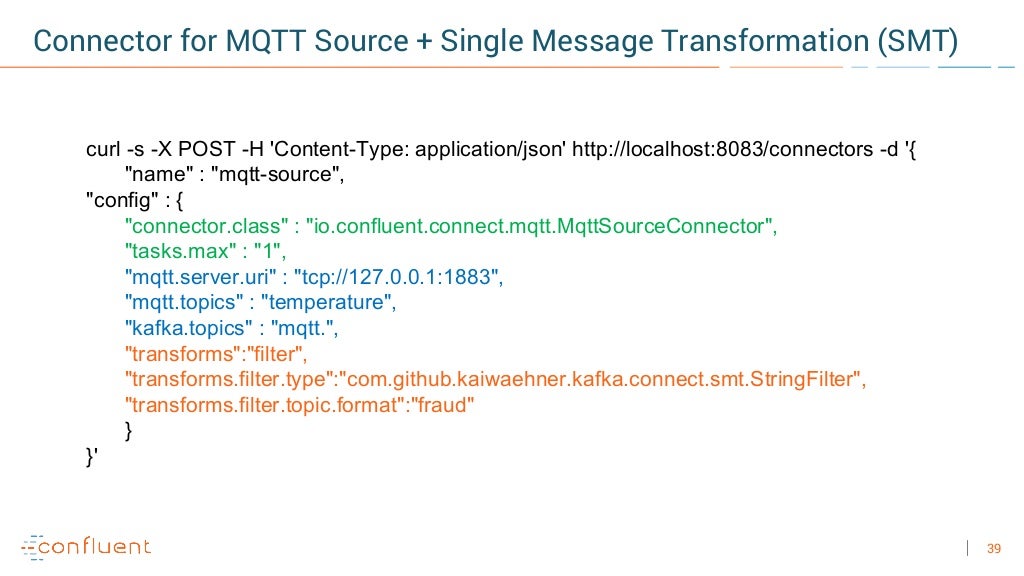 Connector for MQTT Source + Single Message Transformation (SMT)

curl -s -X POST -H 'Content-Type: application/json' http://localhost:8083/connectors -d '{
"name" : "mqtt-source",
"config" : {
"connector.class" : "io.confluent.connect.mqtt.MqttSourceConnector",
"tasks.max" : "1",
"mqtt.server.uri" : "tcp://127.0.0.1:1883",
"mqtt.topics" : "temperature",
"kafka.topics" : "mqtt.",
"transforms":"filter",
"transforms.filter.type":"com.github.kaiwaehner.kafka.connect.smt.StringFilter",
"transforms.filter.topic.format":"fraud"
}
}'

confluent

39